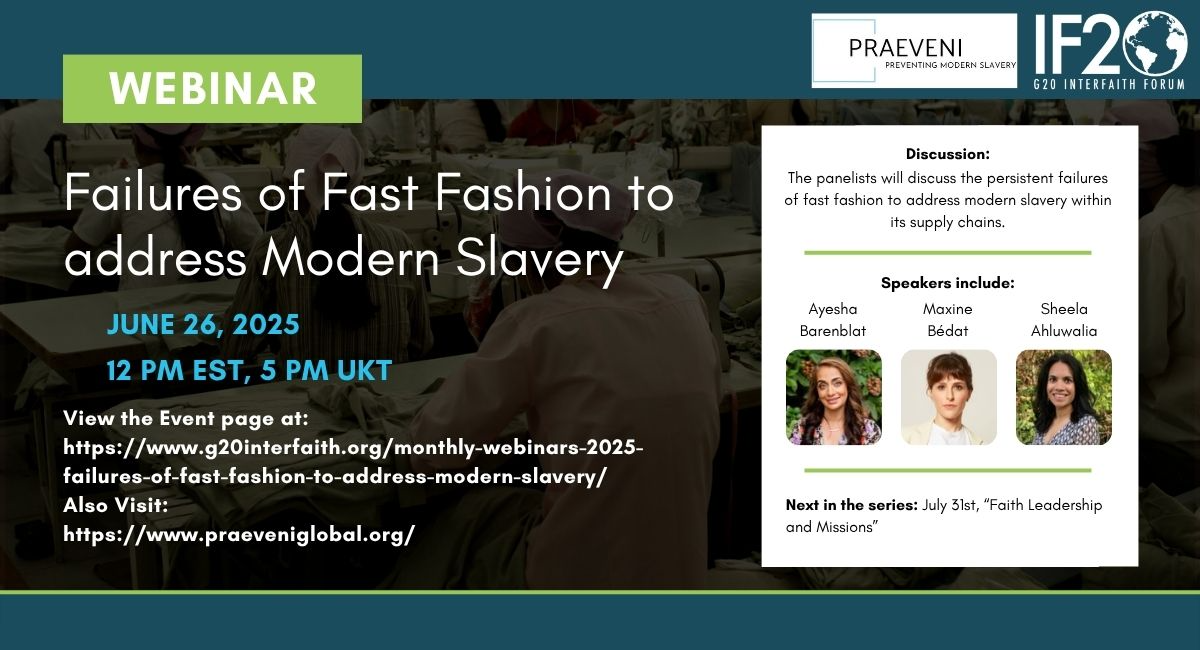 PRAEVENI
PREVENTING MODERN SLAVERY

IF20
G20 INTERFAITH FORUM

WEBINAR

Failures of Fast Fashion to address Modern Slavery

JUNE 26, 2025

12 PM EST, 5 PM UKT

View the Event page at:
https://www.g20interfaith.org/monthly-webinars-2025-failures-of-fast-fashion-to-address-modern-slavery/
Also Visit:
https://www.praeveniglobal.org/

Discussion:
The panelists will discuss the persistent failures of fast fashion to address modern slavery within its supply chains.

Speakers include:

Ayesha Barenblat

Maxine Bédat

Sheela Ahluwalia

Next in the series: July 31st, "Faith Leadership and Missions"